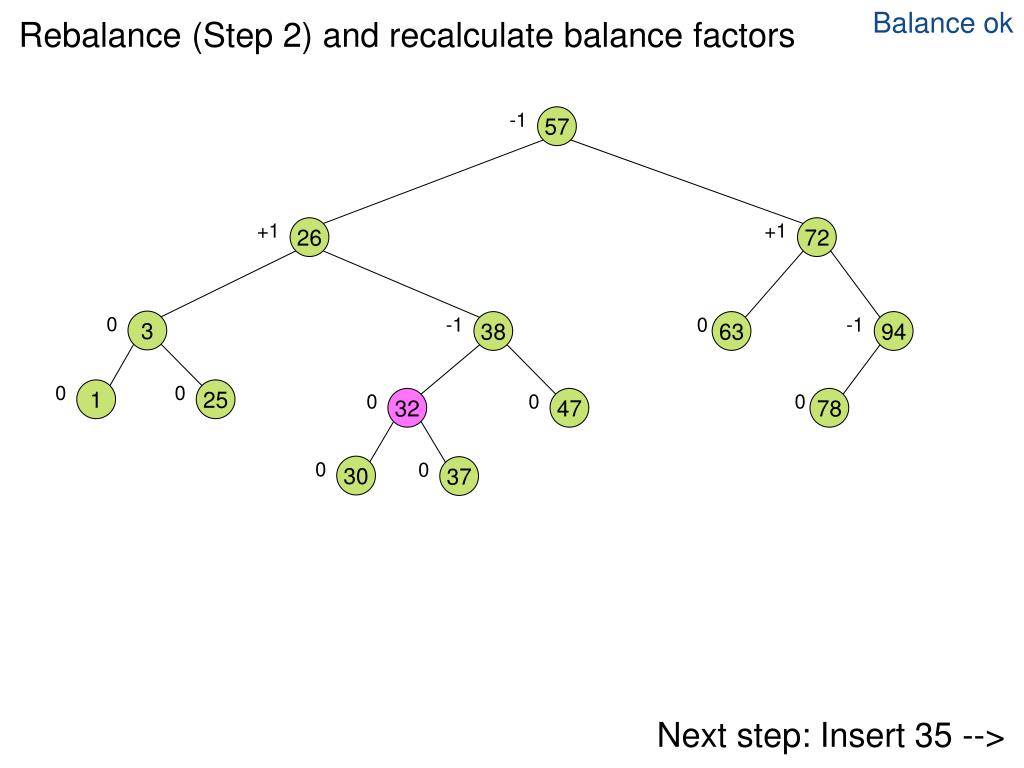 Rebalance (Step 2) and recalculate balance factors

Balance ok

-1 57

+1 26

+1 72

0 3

-1 38

0 63

-1 94

0 1

0 25

0 32

0 47

0 78

0 30

0 37

Next step: Insert 35 -->